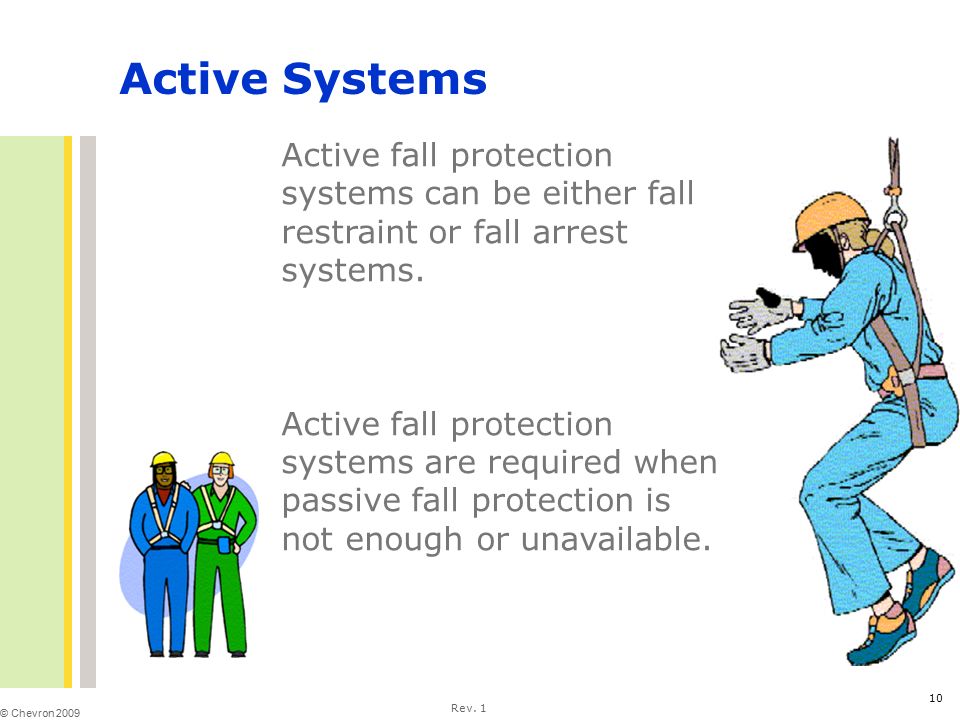 Active Systems

Active fall protection systems can be either fall restraint or fall arrest systems.

Active fall protection systems are required when passive fall protection is not enough or unavailable.

© Chevron 2009

Rev. 1

10